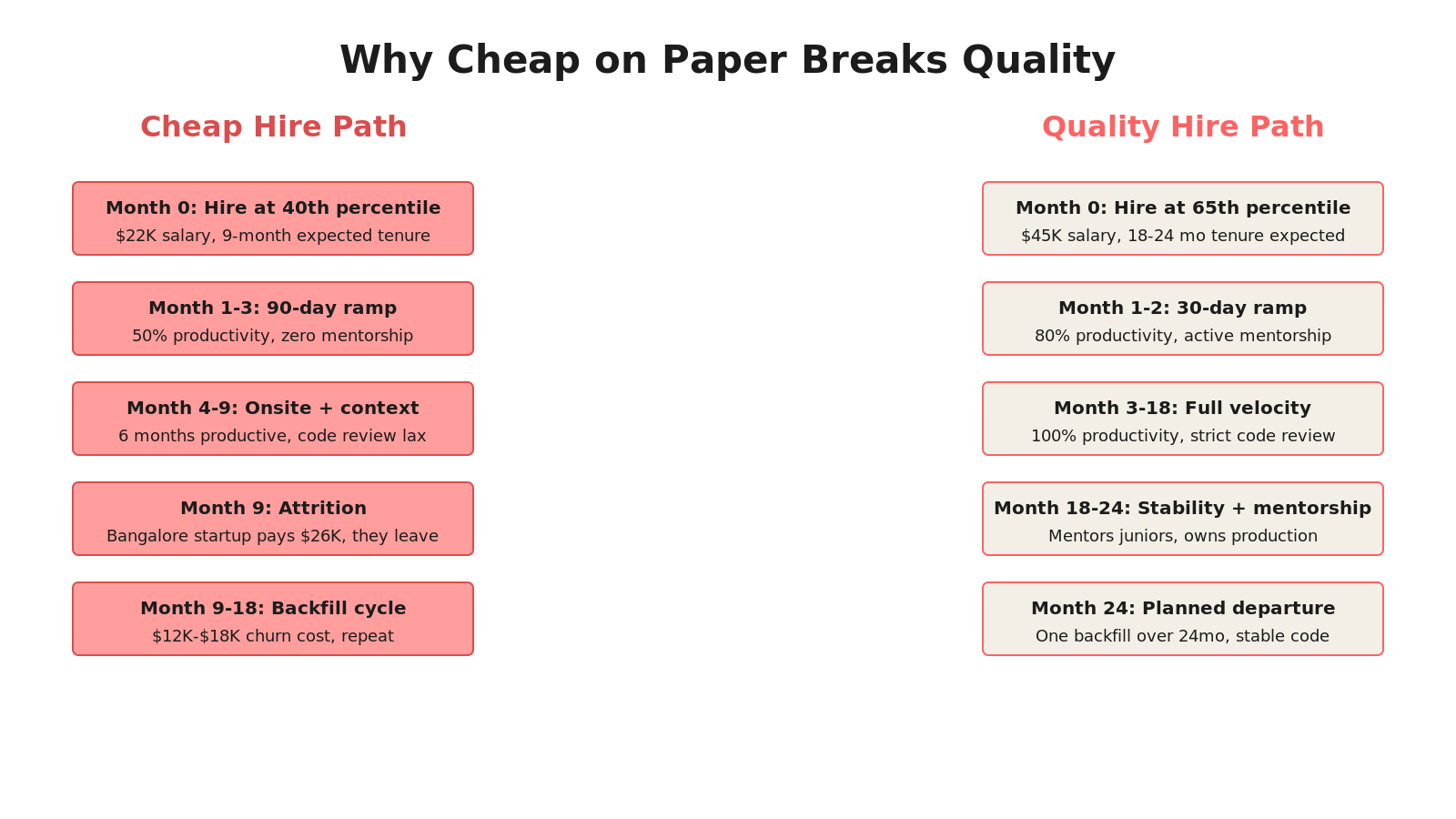 Why Cheap on Paper Breaks Quality

Cheap Hire Path

Month 0: Hire at 40th percentile
\$22K salary, 9-month expected tenure

Month 1-3: 90-day ramp
50% productivity, zero mentorship

Month 4-9: Onsite + context
6 months productive, code review lax

Month 9: Attrition
Bangalore startup pays \$26K, they leave

Month 9-18: Backfill cycle
\$12K-\$18K churn cost, repeat

Quality Hire Path

Month 0: Hire at 65th percentile
\$45K salary, 18-24 mo tenure expected

Month 1-2: 30-day ramp
80% productivity, active mentorship

Month 3-18: Full velocity
100% productivity, strict code review

Month 18-24: Stability + mentorship
Mentors juniors, owns production

Month 24: Planned departure
One backfill over 24mo, stable code